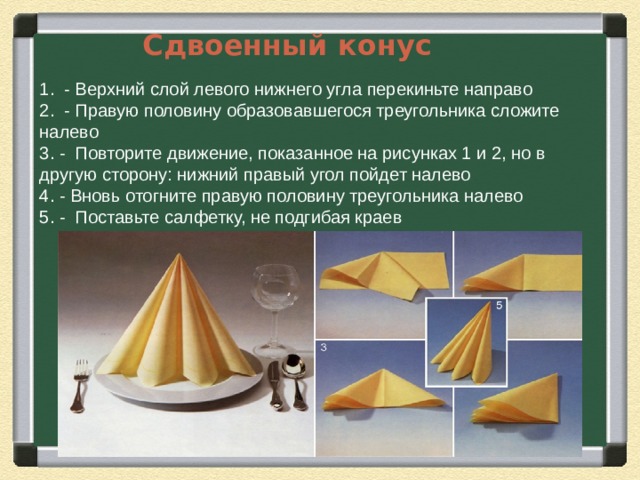 Сдвоенный конус

1. - Верхний слой левого нижнего угла перекиньте направо
2. - Правую половину образовавшегося треугольника сложите налево
3. - Повторите движение, показанное на рисунках 1 и 2, но в другую сторону: нижний правый угол пойдет налево
4. - Вновь отогните правую половину треугольника налево
5. - Поставьте салфетку, не подгибая краев

5

3